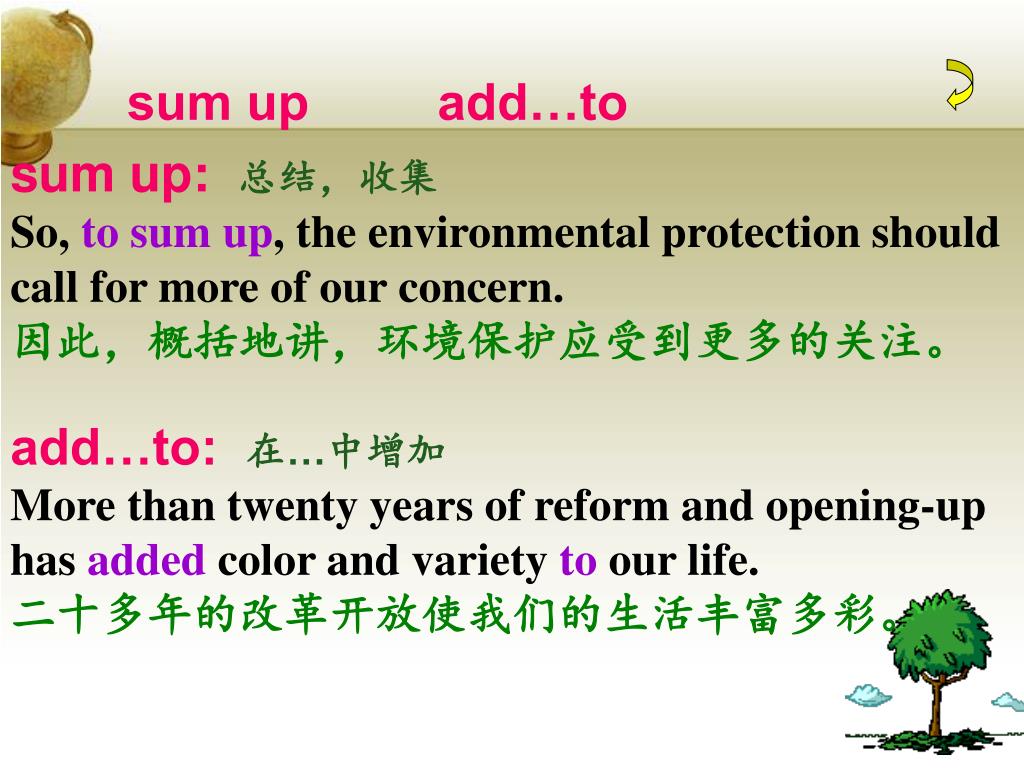 sum up add…to

sum up: 总结，收集

So, to sum up, the environmental protection should call for more of our concern.

因此，概括地讲，环境保护应受到更多的关注。

add…to: 在…中增加

More than twenty years of reform and opening-up has added color and variety to our life.

二十多年的改革开放使我们的生活丰富多彩。